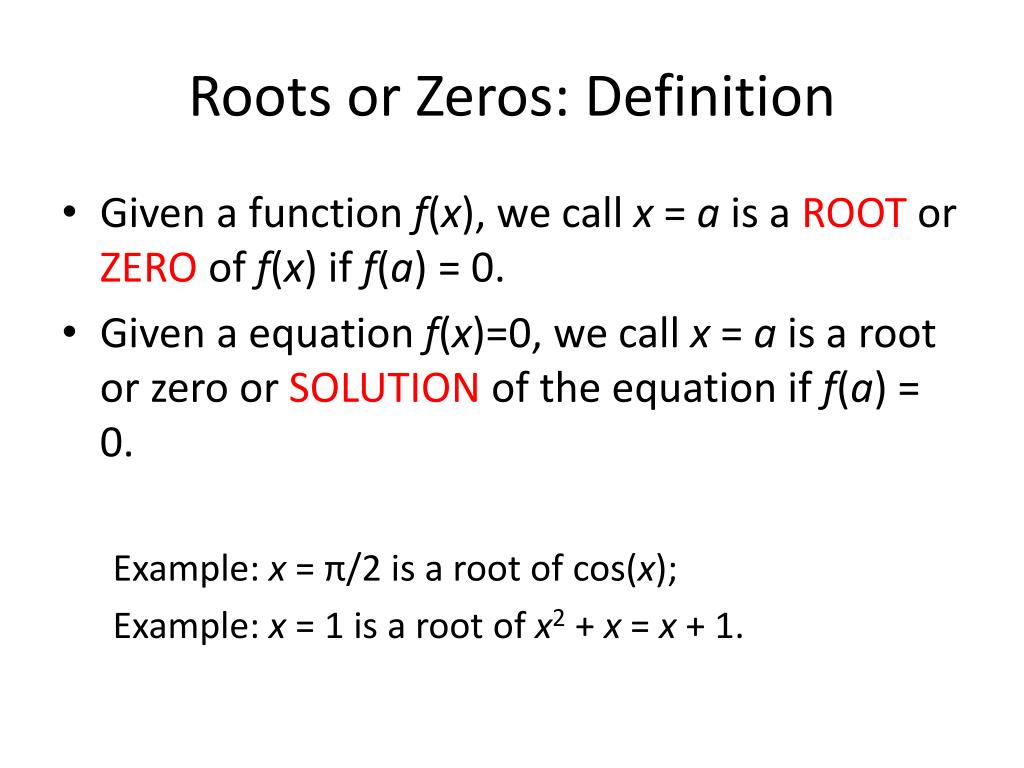 Roots or Zeros: Definition

• Given a function $f(x)$, we call $x = a$ is a ROOT or ZERO of $f(x)$ if $f(a) = 0$.

• Given a equation $f(x)=0$, we call $x = a$ is a root or zero or SOLUTION of the equation if $f(a) = 0$.

Example: $x = \pi/2$ is a root of $\cos(x)$;

Example: $x = 1$ is a root of $x^2 + x = x + 1$.